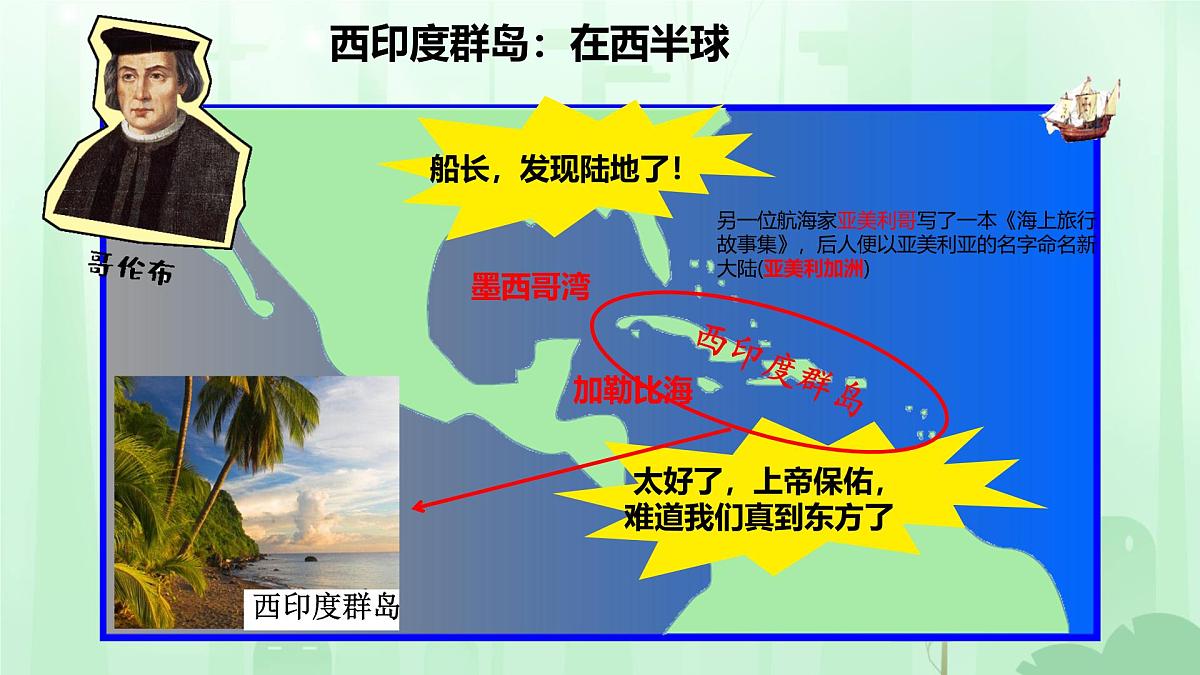 西印度群岛：在西半球

哥伦布

船长，发现陆地了！

另一位航海家亚美利哥写了一本《海上旅行故事集》，后人便以亚美利亚的名字命名新大陆(亚美利加洲)

墨西哥湾

西印度群岛

加勒比海

太好了，上帝保佑，难道我们真到东方了

西印度群岛